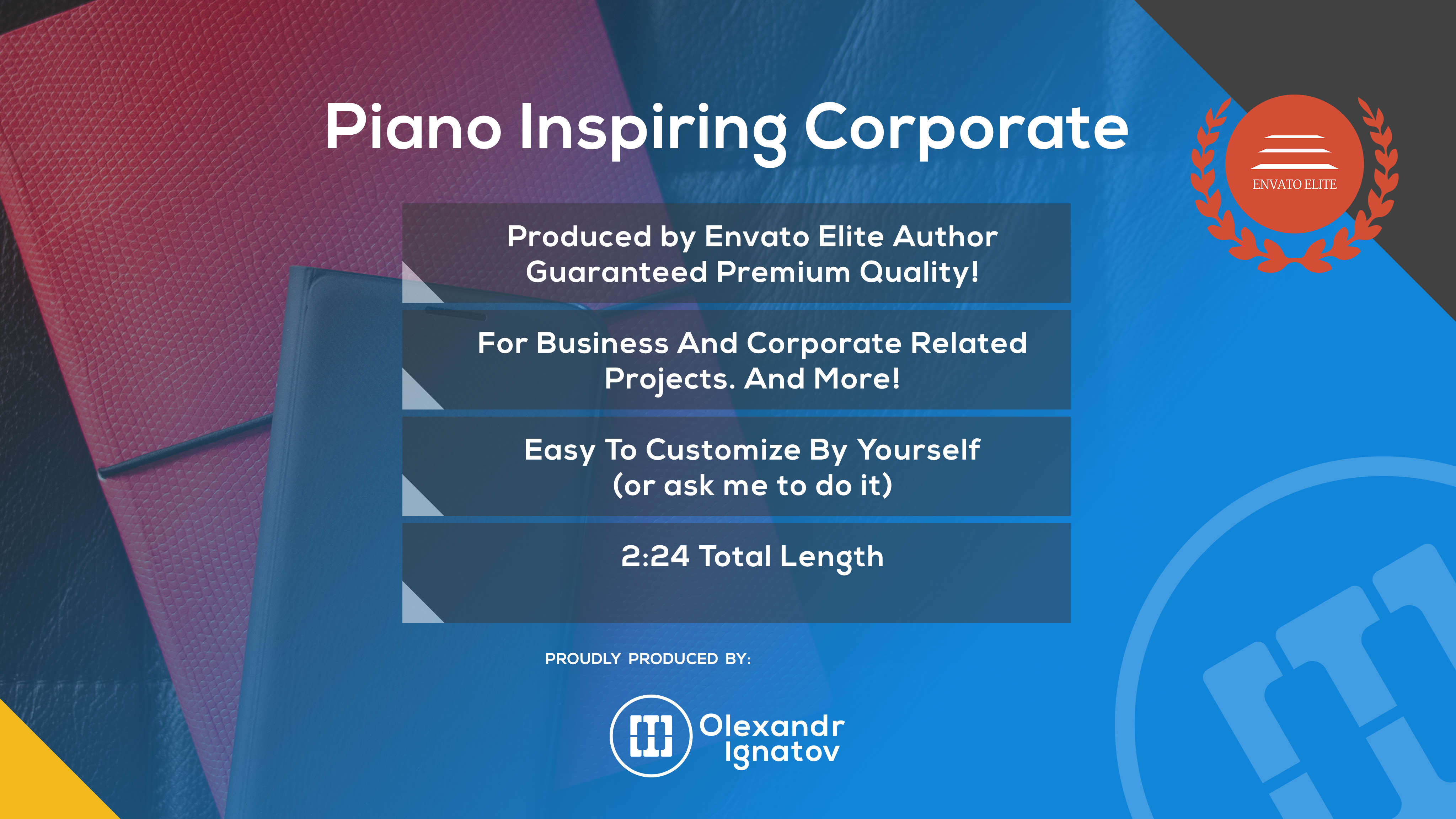 Piano Inspiring Corporate

ENVATO ELITE

Produced by Envato Elite Author
Guaranteed Premium Quality!

For Business And Corporate Related Projects. And More!

Easy To Customize By Yourself
(or ask me to do it)

2:24 Total Length

PROUDLY PRODUCED BY:

Olexandr Ignatov